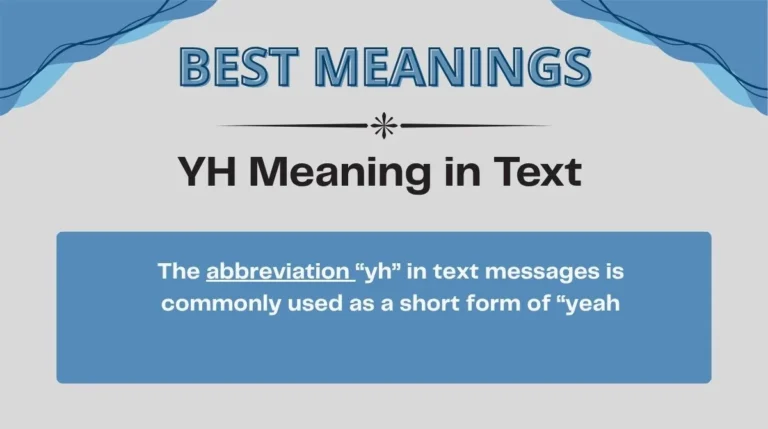 BEST MEANINGS

YH Meaning in Text

The abbreviation “yh” in text messages is commonly used as a short form of “yeah